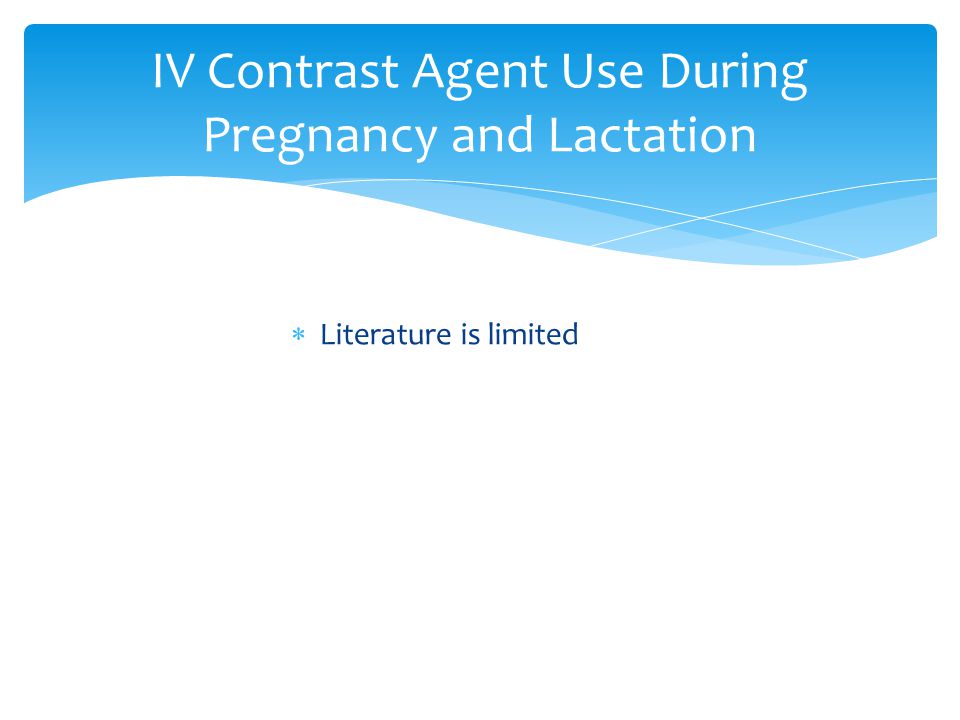 IV Contrast Agent Use During Pregnancy and Lactation

* Literature is limited